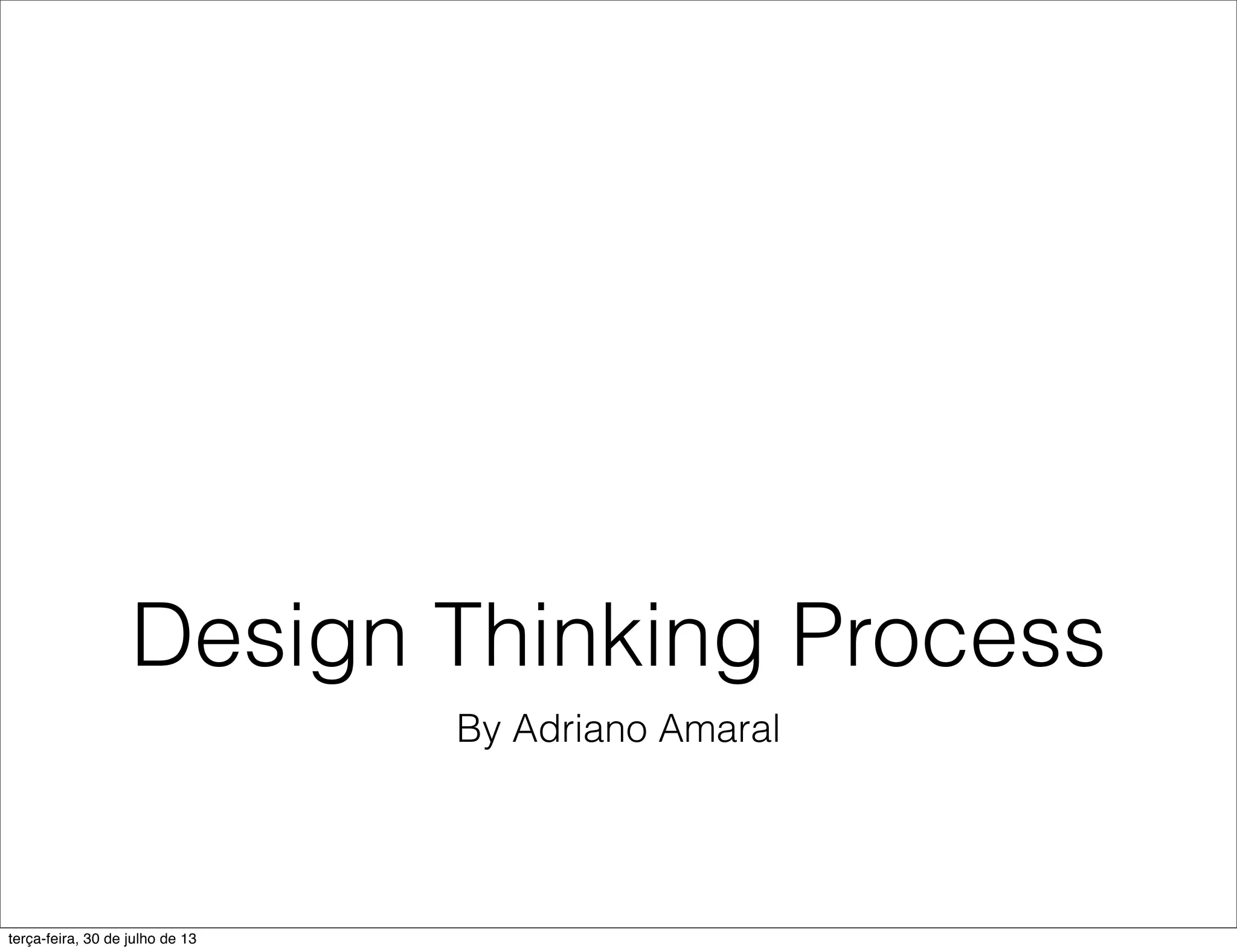 Design Thinking Process

By Adriano Amaral

terça-feira, 30 de julho de 13